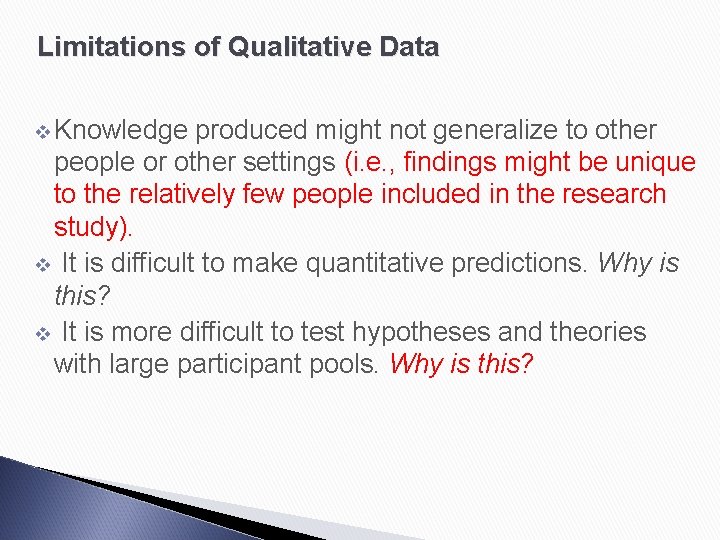 Limitations of Qualitative Data

❖ Knowledge produced might not generalize to other people or other settings (i.e., findings might be unique to the relatively few people included in the research study).

❖ It is difficult to make quantitative predictions. Why is this?

❖ It is more difficult to test hypotheses and theories with large participant pools. Why is this?